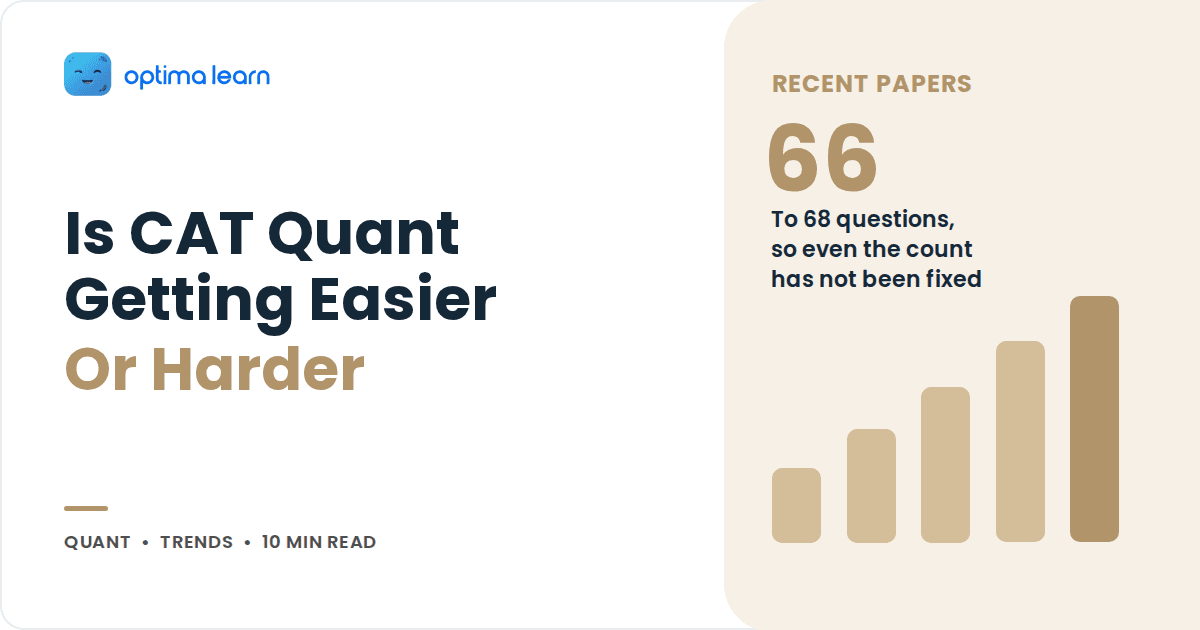 optima learn

Is CAT Quant Getting Easier Or Harder

QUANT • TRENDS • 10 MIN READ

RECENT PAPERS

66

To 68 questions, so even the count has not been fixed